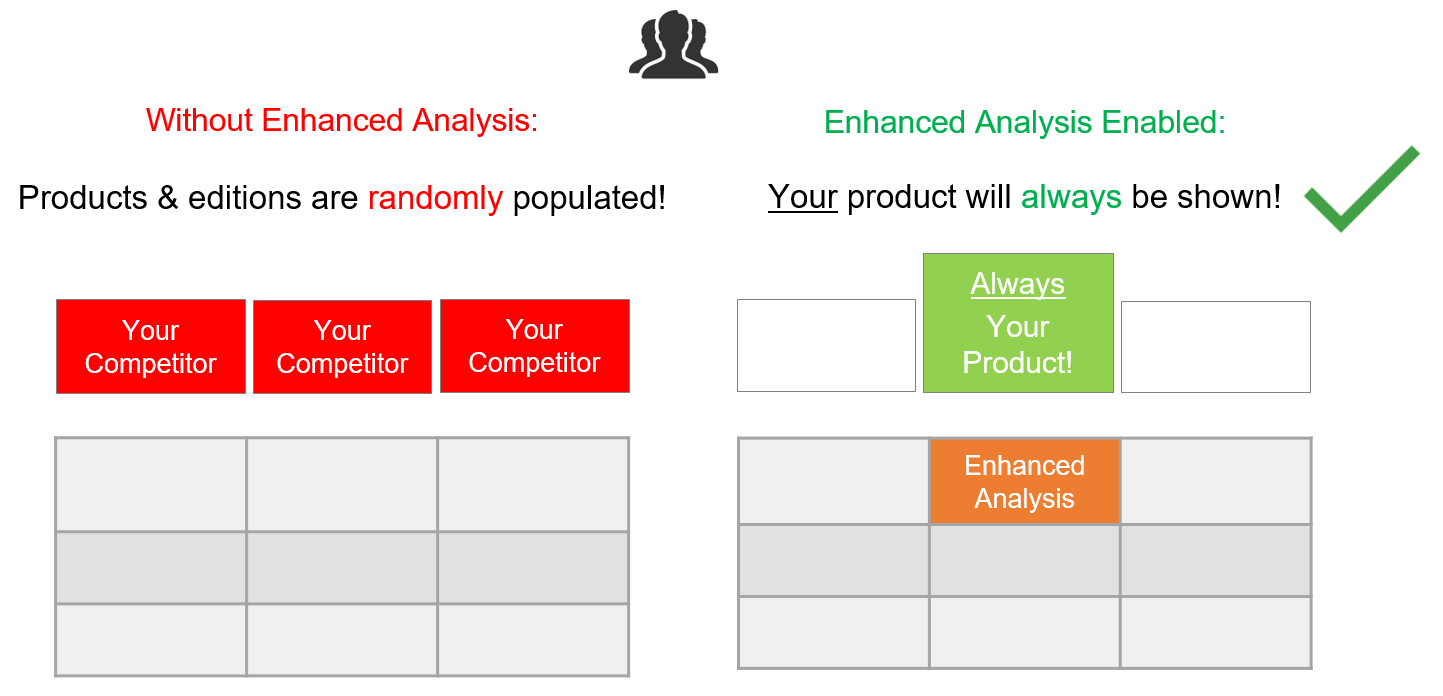 Without Enhanced Analysis:

Products & editions are randomly populated!

Your Competitor

Your Competitor

Your Competitor

Enhanced Analysis Enabled:

Your product will always be shown!

Always Your Product!

Enhanced Analysis